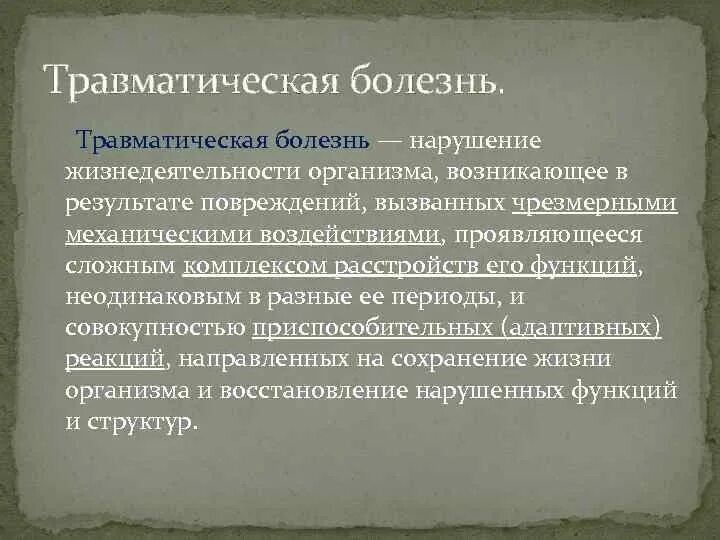 Травматическая болезнь.

Травматическая болезнь — нарушение жизнедеятельности организма, возникающее в результате повреждений, вызванных чрезмерными механическими воздействиями, проявляющееся сложным комплексом расстройств его функций, неодинаковым в разные ее периоды, и совокупностью приспособительных (адаптивных) реакций, направленных на сохранение жизни организма и восстановление нарушенных функций и структур.